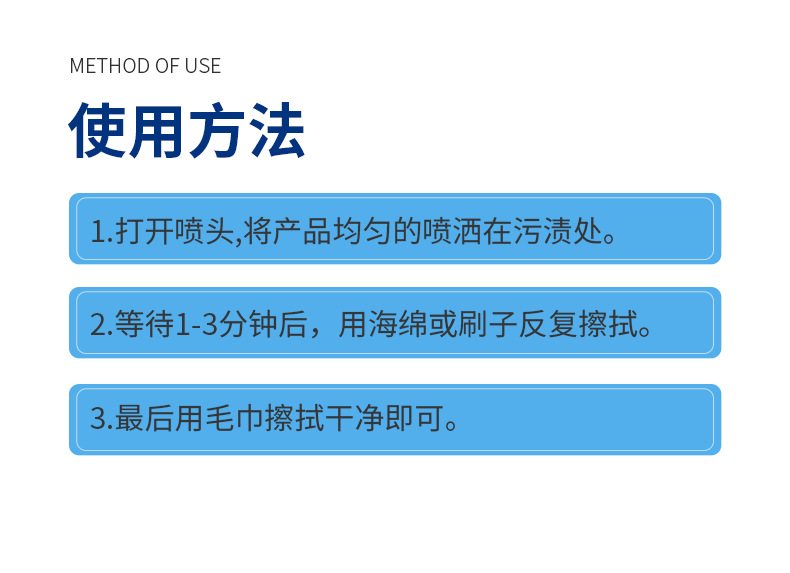 METHOD OF USE

使用方法

1.打开喷头,将产品均匀的喷洒在污渍处。

2.等待1-3分钟后，用海绵或刷子反复擦拭。

3.最后用毛巾擦拭干净即可。